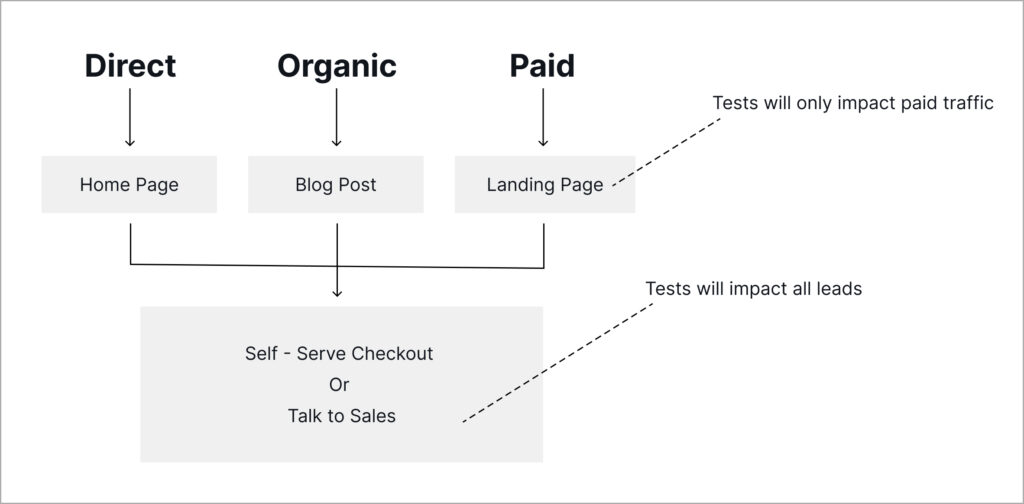 Direct

Organic

Paid

Tests will only impact paid traffic

Home Page

Blog Post

Landing Page

Tests will impact all leads

Self - Serve Checkout
Or
Talk to Sales